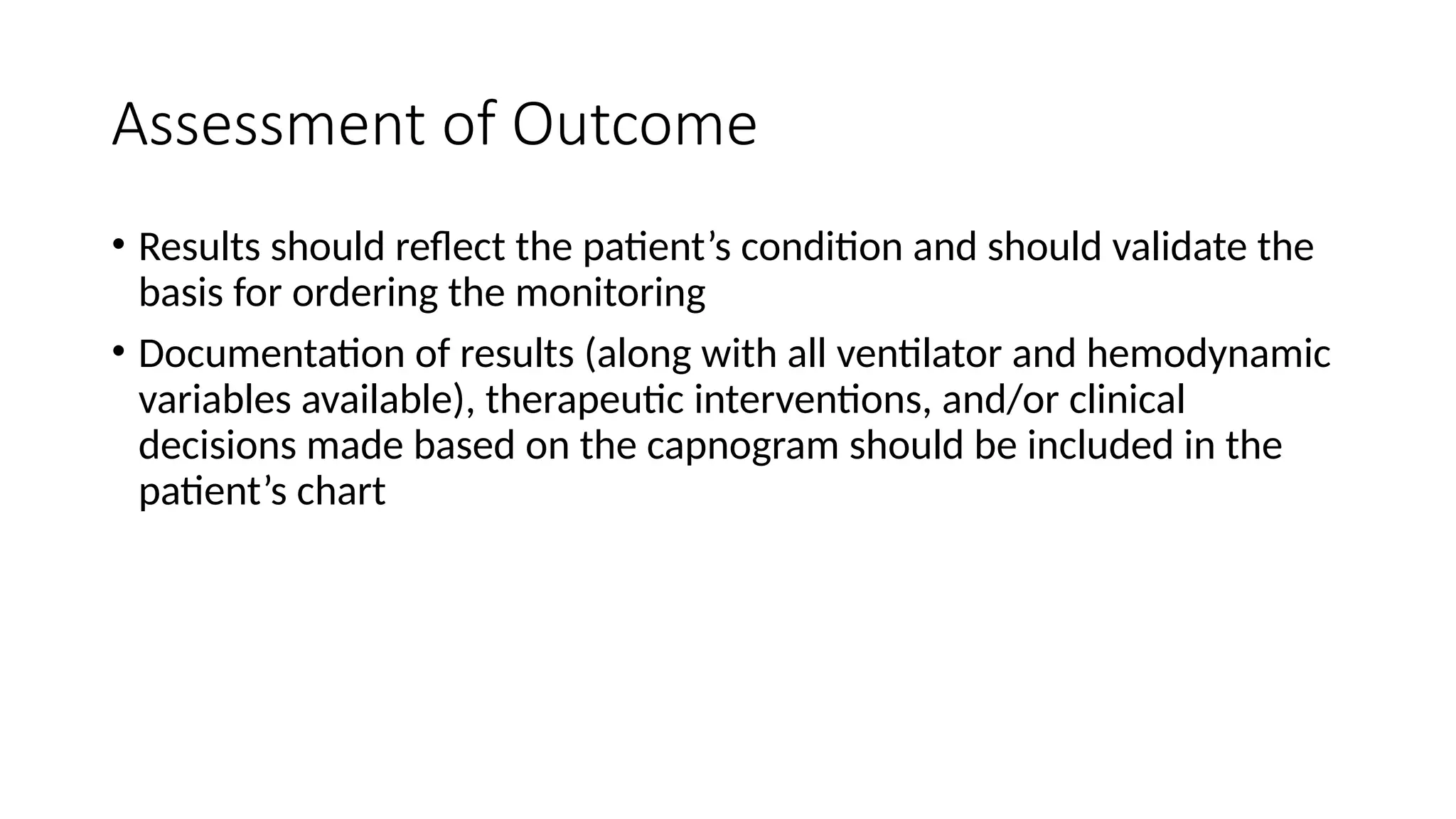 Assessment of Outcome

• Results should reflect the patient’s condition and should validate the basis for ordering the monitoring

• Documentation of results (along with all ventilator and hemodynamic variables available), therapeutic interventions, and/or clinical decisions made based on the capnogram should be included in the patient’s chart